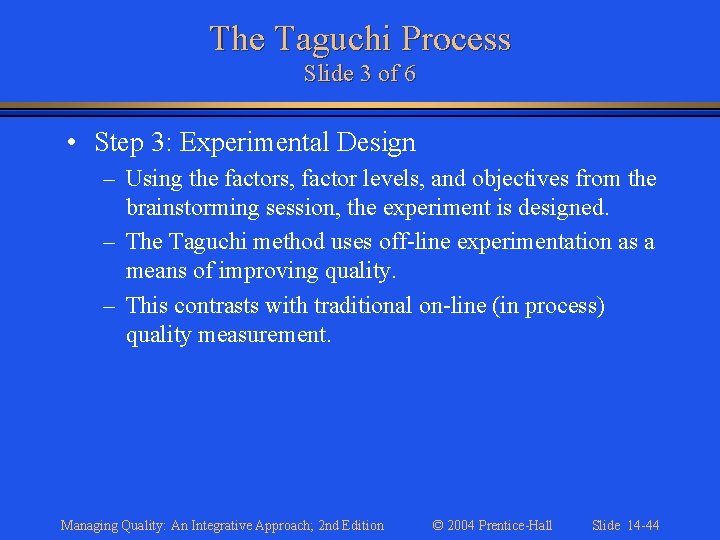 The Taguchi Process
Slide 3 of 6

• Step 3: Experimental Design
– Using the factors, factor levels, and objectives from the brainstorming session, the experiment is designed.
– The Taguchi method uses off-line experimentation as a means of improving quality.
– This contrasts with traditional on-line (in process) quality measurement.

Managing Quality: An Integrative Approach; 2nd Edition © 2004 Prentice-Hall Slide 14-44